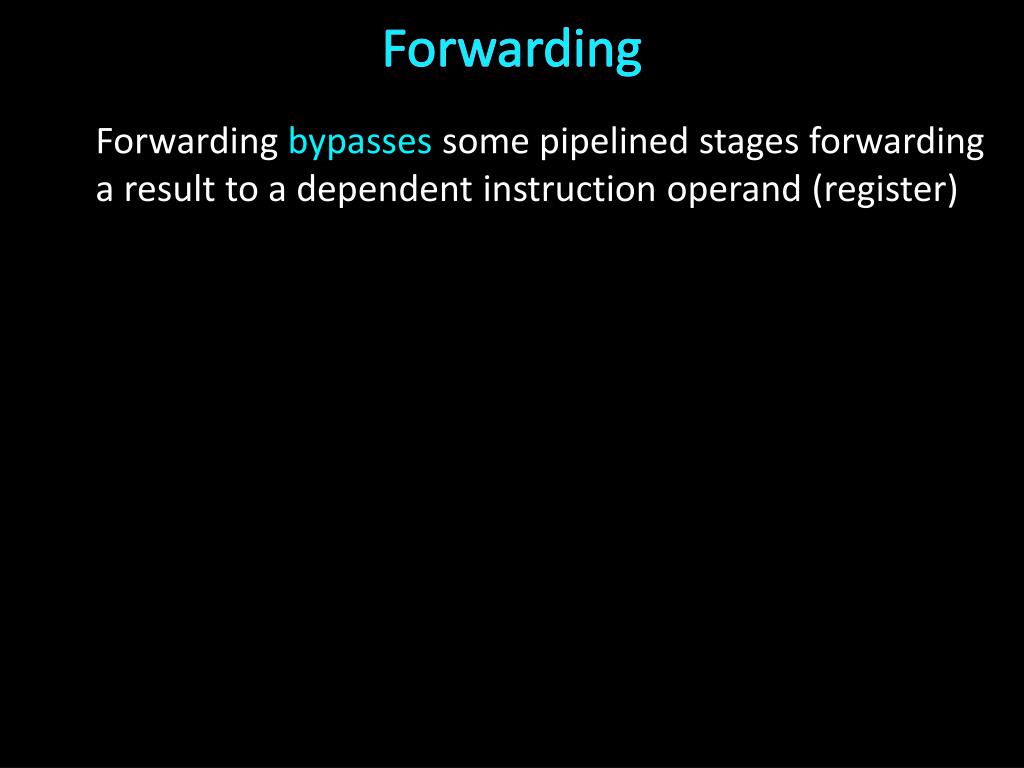 Forwarding

Forwarding bypasses some pipelined stages forwarding a result to a dependent instruction operand (register)